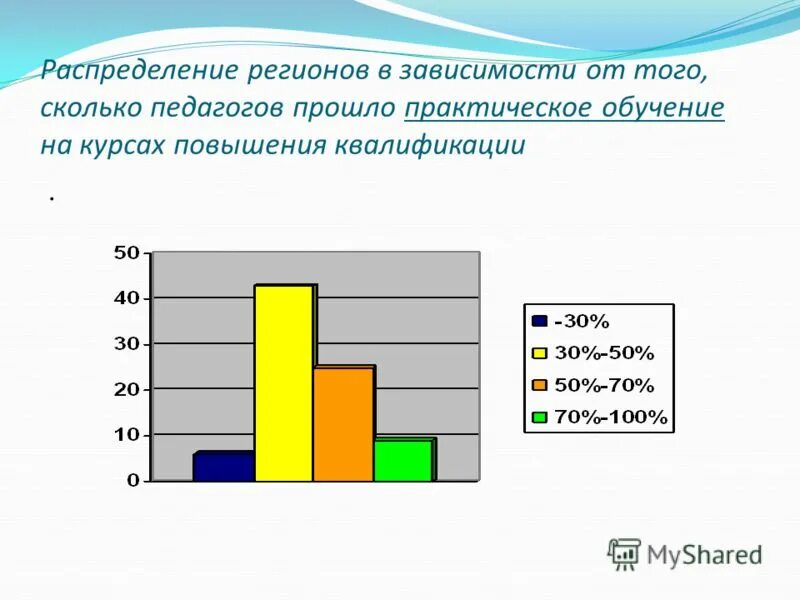 Распределение регионов в зависимости от того, сколько педагогов прошло практическое обучение на курсах повышения квалификации

.

50
40
30
20
10
0

-30%
30%-50%
50%-70%
70%-100%

MyShared